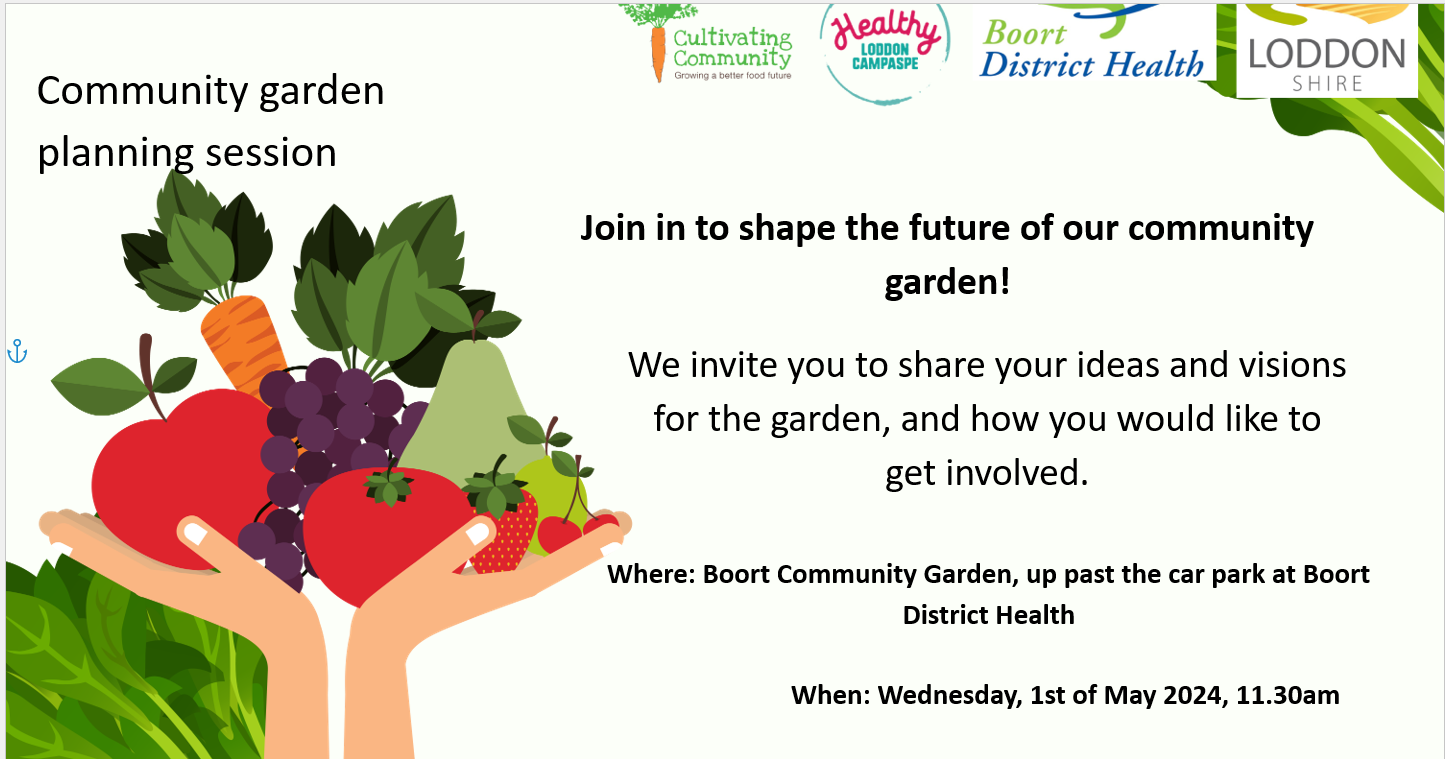 Cultivating Community
Growing a better food future

Healthy
LODDON CAMPASPE

Boort District Health

LODDON SHIRE

Community garden planning session

Join in to shape the future of our community garden!

We invite you to share your ideas and visions for the garden, and how you would like to get involved.

Where: Boort Community Garden, up past the car park at Boort District Health

When: Wednesday, 1st of May 2024, 11.30am